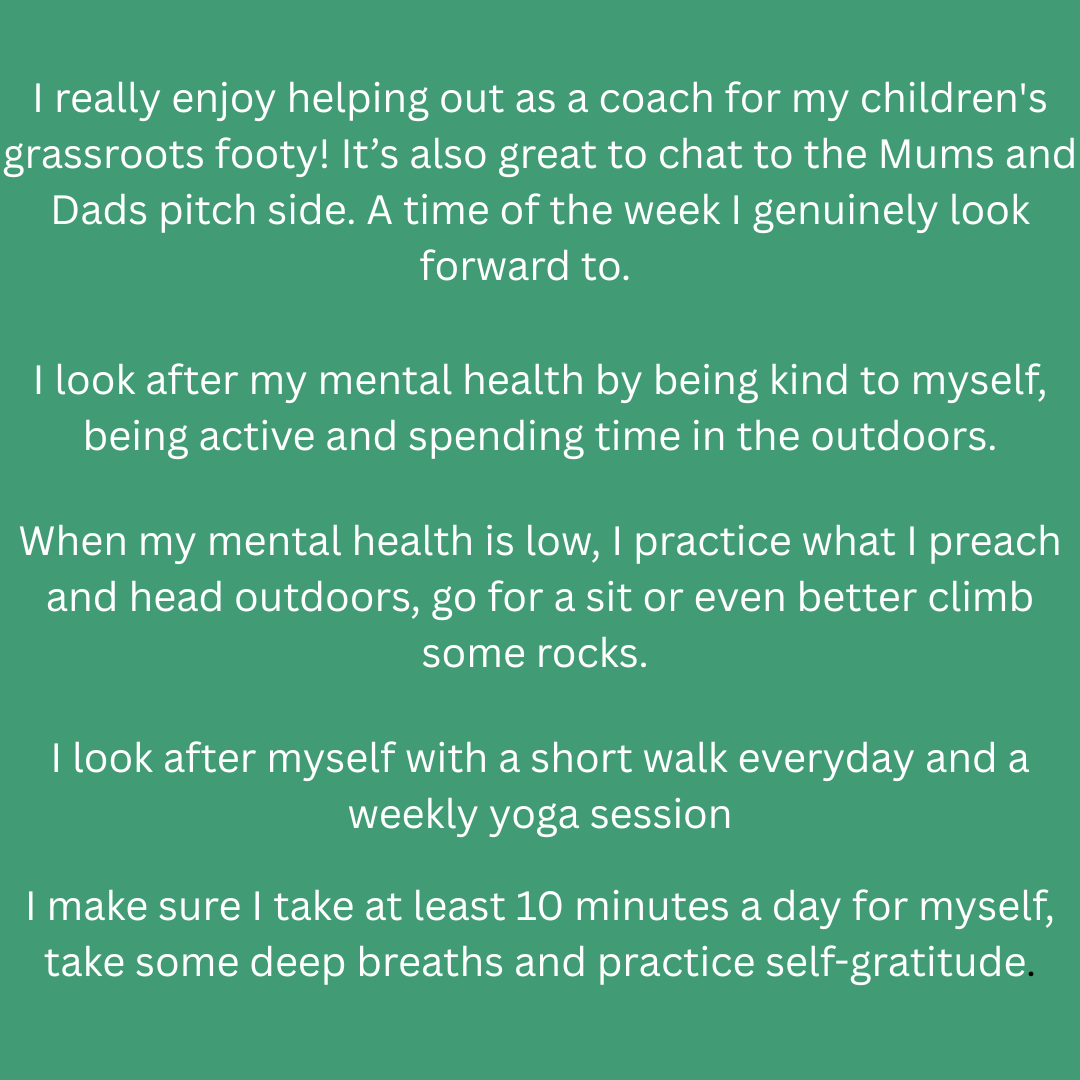 I really enjoy helping out as a coach for my children's grassroots footy! It’s also great to chat to the Mums and Dads pitch side. A time of the week I genuinely look forward to.

I look after my mental health by being kind to myself, being active and spending time in the outdoors.

When my mental health is low, I practice what I preach and head outdoors, go for a sit or even better climb some rocks.

I look after myself with a short walk everyday and a weekly yoga session

I make sure I take at least 10 minutes a day for myself, take some deep breaths and practice self-gratitude.